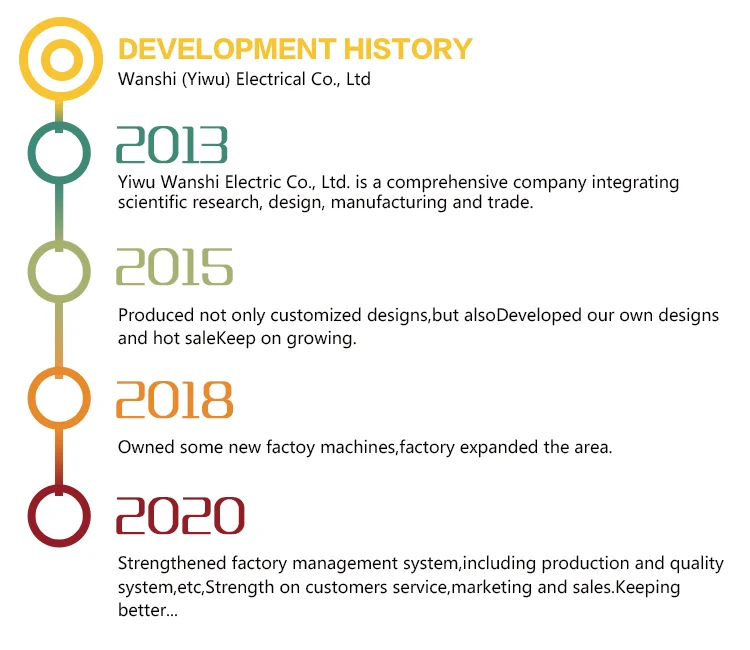 DEVELOPMENT HISTORY
Wanshi (Yiwu) Electrical Co., Ltd

2013
Yiwu Wanshi Electric Co., Ltd. is a comprehensive company integrating scientific research, design, manufacturing and trade.

2015
Produced not only customized designs,but alsoDeveloped our own designs and hot saleKeep on growing.

2018
Owned some new factoy machines,factory expanded the area.

2020
Strengthened factory management system,including production and quality system,etc,Strength on customers service,marketing and sales.Keeping better...